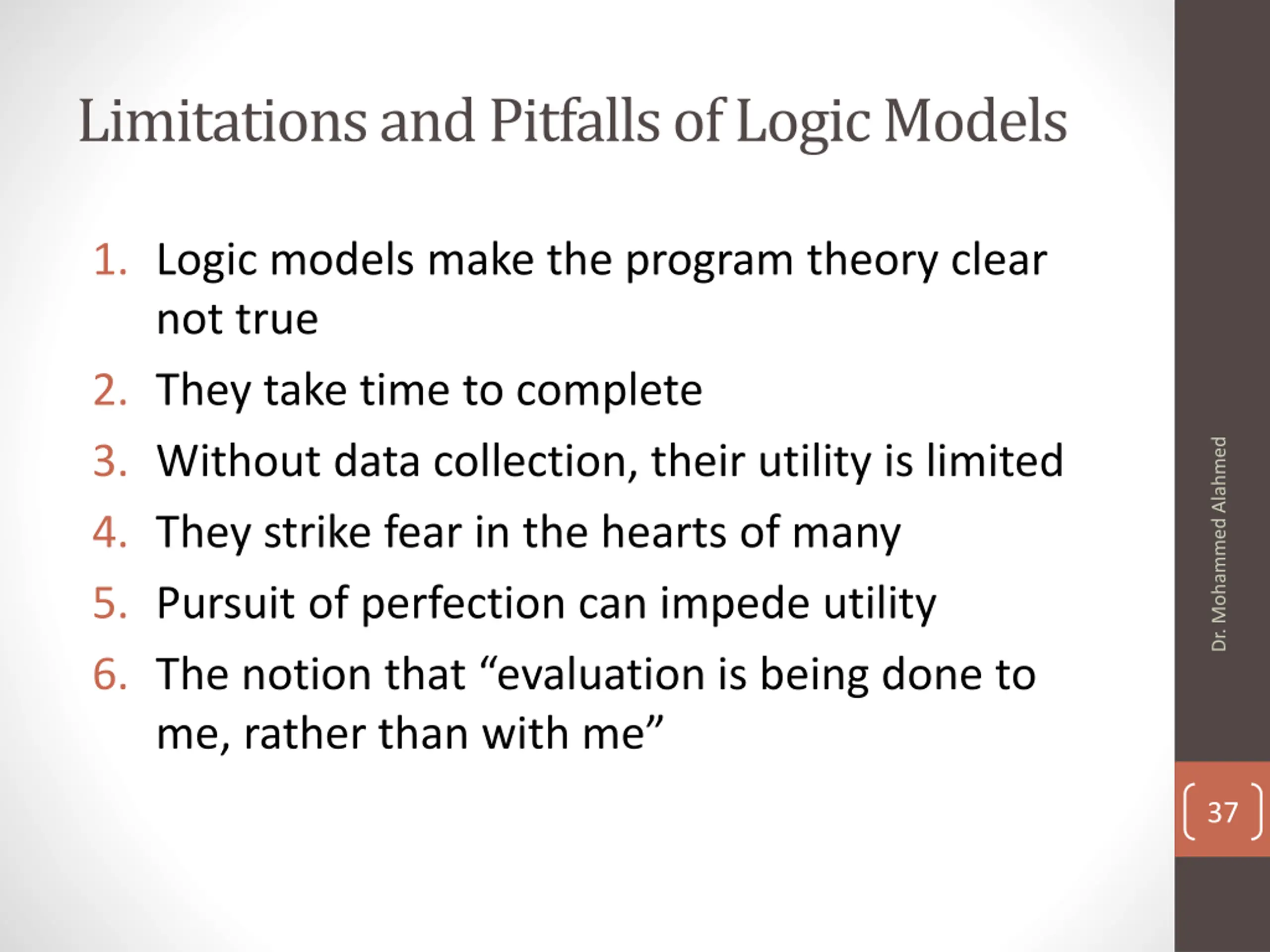 Limitations and Pitfalls of Logic Models

1. Logic models make the program theory clear not true
2. They take time to complete
3. Without data collection, their utility is limited
4. They strike fear in the hearts of many
5. Pursuit of perfection can impede utility
6. The notion that “evaluation is being done to me, rather than with me”

Dr. Mohammed Alahmed

37